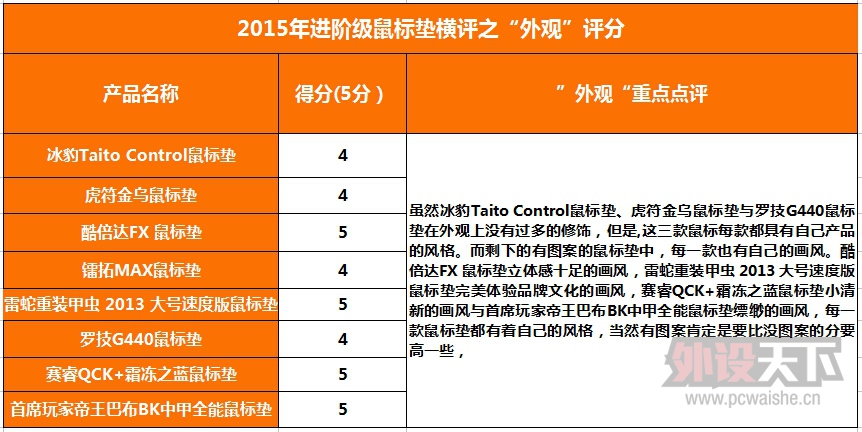 2015年进阶级鼠标垫横评之“外观”评分

| 产品名称 | 得分(5分) | ”外观“重点点评 |
|---|---|---|
| 冰豹Taito Control鼠标垫 | 4 | 虽然冰豹Taito Control鼠标垫、虎符金乌鼠标垫与罗技G440鼠标垫在外观上没有过多的修饰，但是,这三款鼠标每款都具有自己产品的风格。而剩下的有图案的鼠标垫中，每一款也有自己的画风。酷倍达FX 鼠标垫立体感十足的画风，雷蛇重装甲虫 2013 大号速度版鼠标垫完美体验品牌文化的画风，赛睿QCK+霜冻之蓝鼠标垫小清新的画风与首席玩家帝王巴布BK中甲全能鼠标垫缥缈的画风，每一款鼠标垫都有着自己的风格，当然有图案肯定是要比没图案的分要高一些， |
| 虎符金乌鼠标垫 | 4 | |
| 酷倍达FX 鼠标垫 | 5 | |
| 镭拓MAX鼠标垫 | 4 | |
| 雷蛇重装甲虫 2013 大号速度版鼠标垫 | 5 | |
| 罗技G440鼠标垫 | 4 | |
| 赛睿QCK+霜冻之蓝鼠标垫 | 5 | |
| 首席玩家帝王巴布BK中甲全能鼠标垫 | 5 | |

外设天下
www.pcwaishe.cn